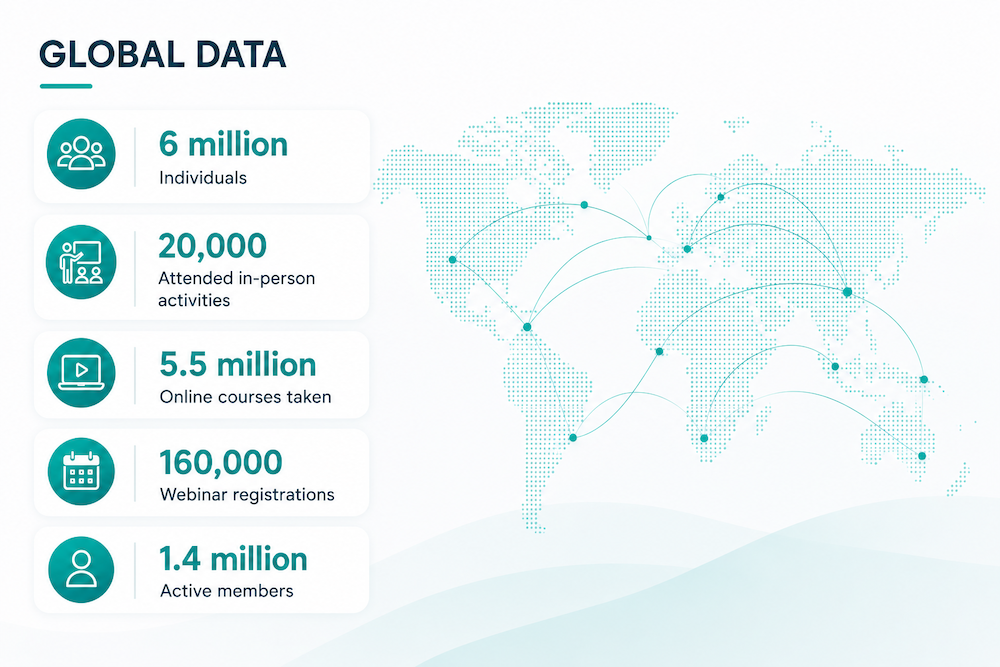 GLOBAL DATA

6 million
Individuals

20,000
Attended in-person activities

5.5 million
Online courses taken

160,000
Webinar registrations

1.4 million
Active members